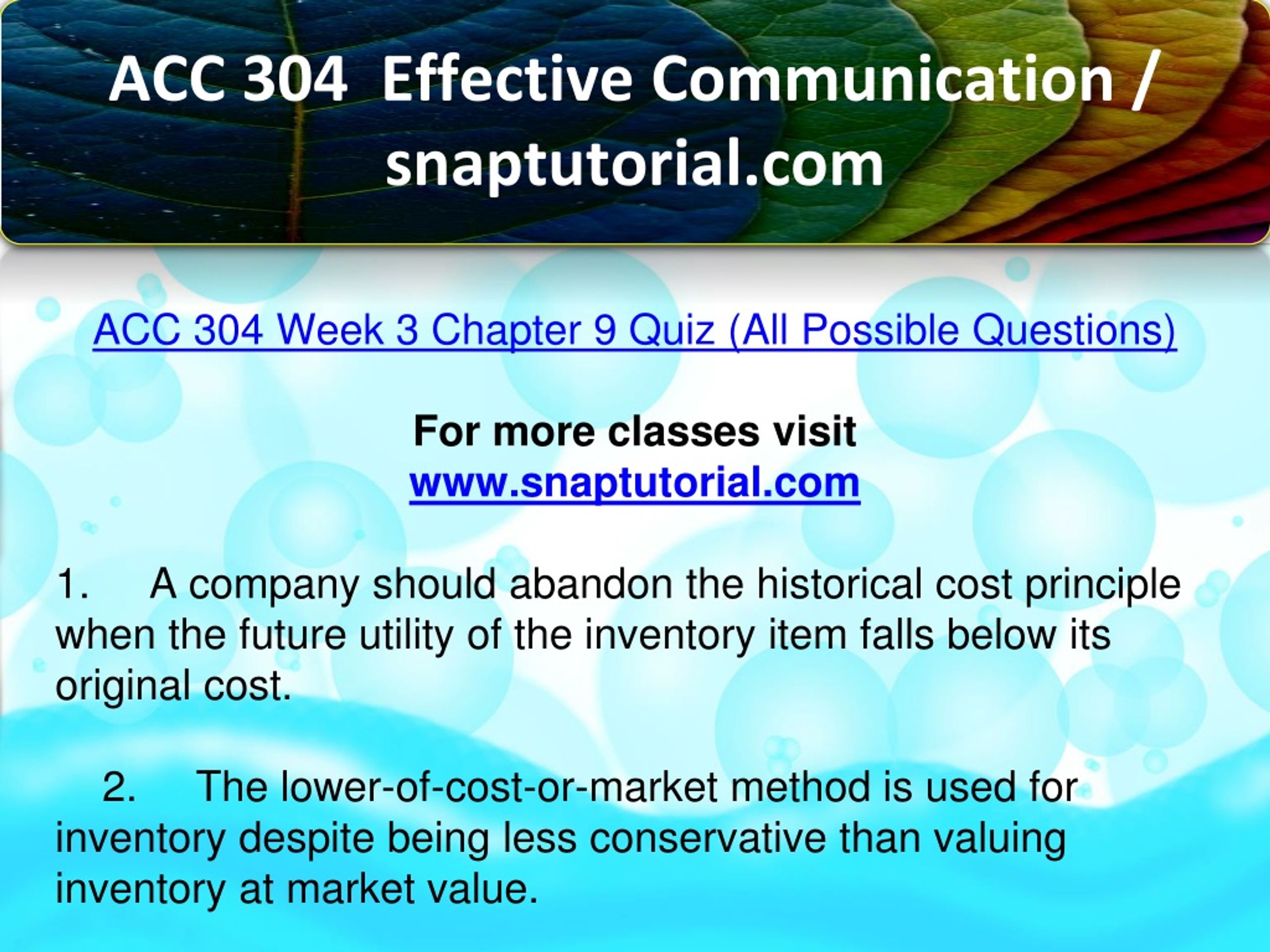 ACC 304 Effective Communication / snaptutorial.com

ACC 304 Week 3 Chapter 9 Quiz (All Possible Questions)

For more classes visit
www.snaptutorial.com

1. A company should abandon the historical cost principle when the future utility of the inventory item falls below its original cost.

2. The lower-of-cost-or-market method is used for inventory despite being less conservative than valuing inventory at market value.